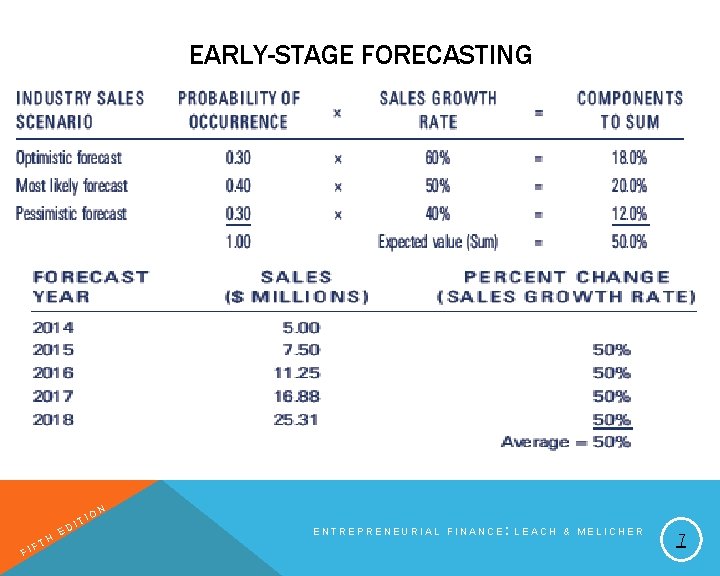 EARLY-STAGE FORECASTING

| INDUSTRY SALES SCENARIO | PROBABILITY OF OCCURRENCE | × | SALES GROWTH RATE | = | COMPONENTS TO SUM |
|---|---|---|---|---|---|
| Optimistic forecast | 0.30 | × | 60% | = | 18.0% |
| Most likely forecast | 0.40 | × | 50% | = | 20.0% |
| Pessimistic forecast | 0.30 | × | 40% | = | 12.0% |
| | 1.00 | | Expected value (Sum) | = | 50.0% |

| FORECAST YEAR | SALES ($ MILLIONS) | PERCENT CHANGE (SALES GROWTH RATE) |
|---|---|---|
| 2014 | 5.00 | |
| 2015 | 7.50 | 50% |
| 2016 | 11.25 | 50% |
| 2017 | 16.88 | 50% |
| 2018 | 25.31 | 50% |
| | | Average = 50% |

FIFTH EDITION

ENTREPRENEURIAL FINANCE: LEACH & MELICHER

7